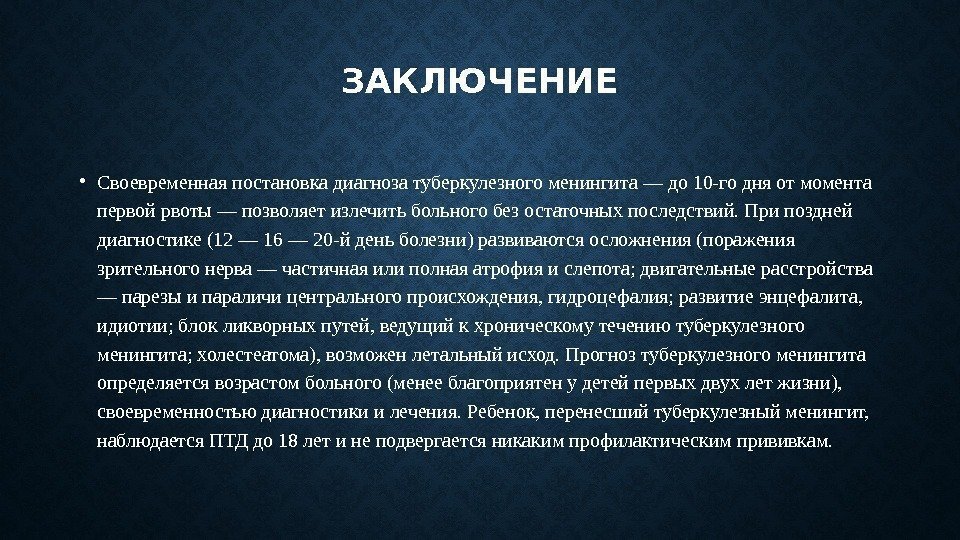 ЗАКЛЮЧЕНИЕ

• Своевременная постановка диагноза туберкулезного менингита — до 10-го дня от момента первой рвоты — позволяет излечить больного без остаточных последствий. При поздней диагностике (12 — 16 — 20-й день болезни) развиваются осложнения (поражения зрительного нерва — частичная или полная атрофия и слепота; двигательные расстройства — парезы и параличи центрального происхождения, гидроцефалия; развитие энцефалита, идиотии; блок ликворных путей, ведущий к хроническому течению туберкулезного менингита; холестеатома), возможен летальный исход. Прогноз туберкулезного менингита определяется возрастом больного (менее благоприятен у детей первых двух лет жизни), своевременностью диагностики и лечения. Ребенок, перенесший туберкулезный менингит, наблюдается ПТД до 18 лет и не подвергается никаким профилактическим прививкам.